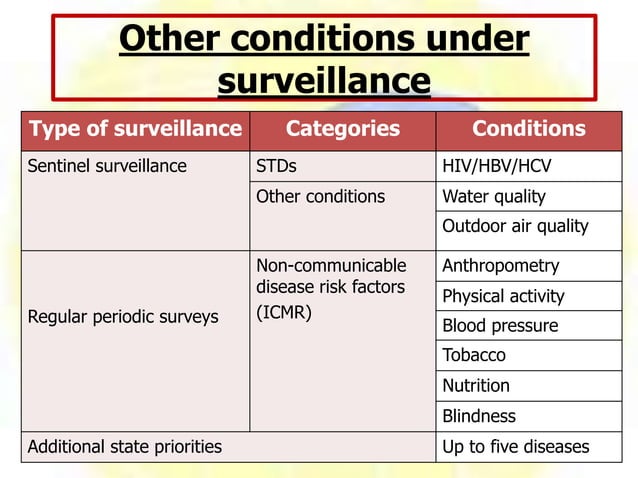 Other conditions under surveillance

| Type of surveillance | Categories | Conditions |
|---|---|---|
| Sentinel surveillance | STDs | HIV/HBV/HCV |
| | Other conditions | Water quality |
| | | Outdoor air quality |
| Regular periodic surveys | Non-communicable disease risk factors (ICMR) | Anthropometry |
| | | Physical activity |
| | | Blood pressure |
| | | Tobacco |
| | | Nutrition |
| | | Blindness |
| Additional state priorities | | Up to five diseases |